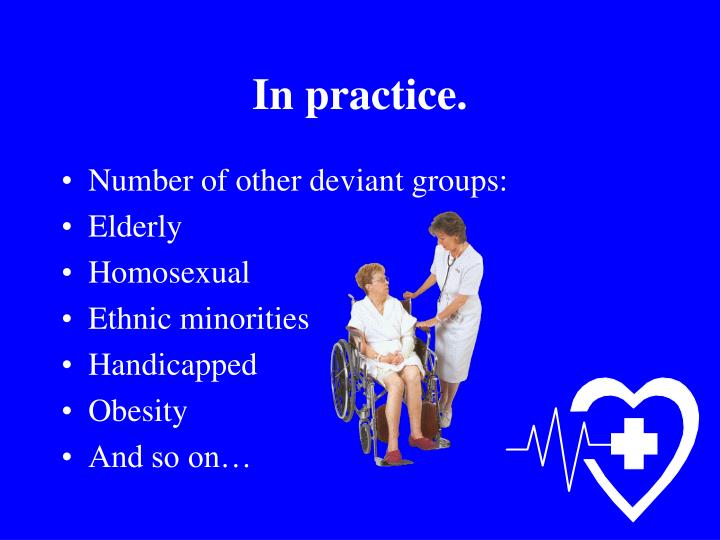 In practice.

• Number of other deviant groups:
• Elderly
• Homosexual
• Ethnic minorities
• Handicapped
• Obesity
• And so on…